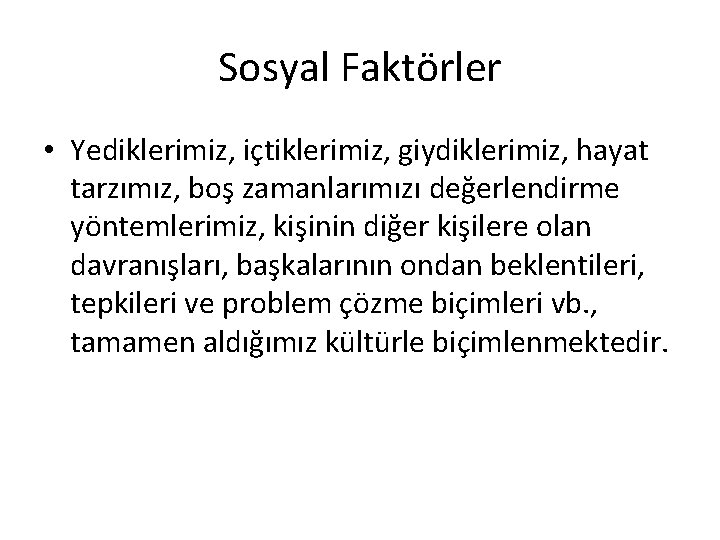 Sosyal Faktörler

• Yediklerimiz, içtiklerimiz, giydiklerimiz, hayat tarzımız, boş zamanlarımızı değerlendirme yöntemlerimiz, kişinin diğer kişilere olan davranışları, başkalarının ondan beklentileri, tepkileri ve problem çözme biçimleri vb., tamamen aldığımız kültürle biçimlenmektedir.